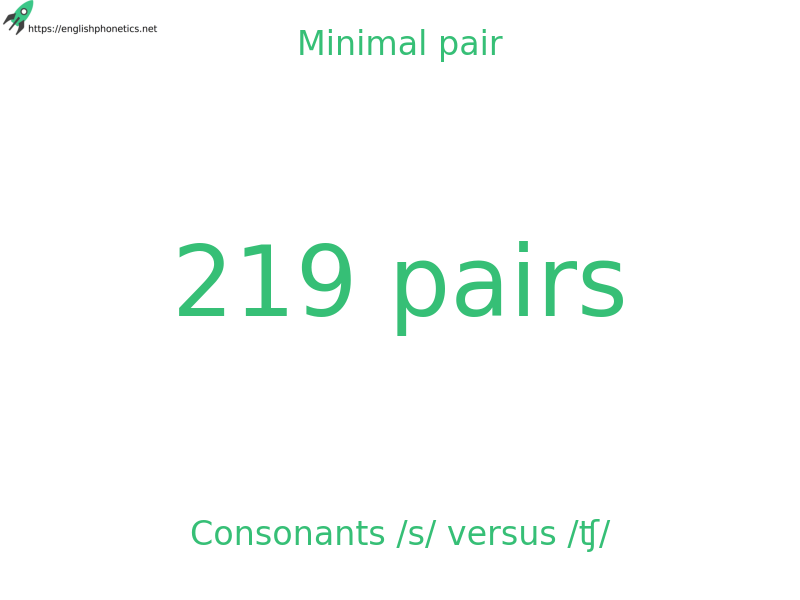 https://englishphonetics.net

Minimal pair

219 pairs

Consonants /s/ versus /ʧ/